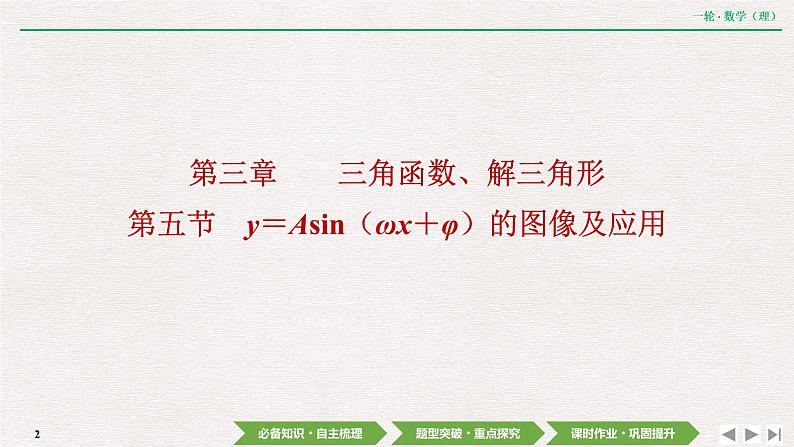 一轮·数学（理）

第三章　三角函数、解三角形
第五节　$y=A\sin(\omega x+\varphi)$的图像及应用

2

必备知识·自主梳理　题型突破·重点探究　课时作业·巩固提升